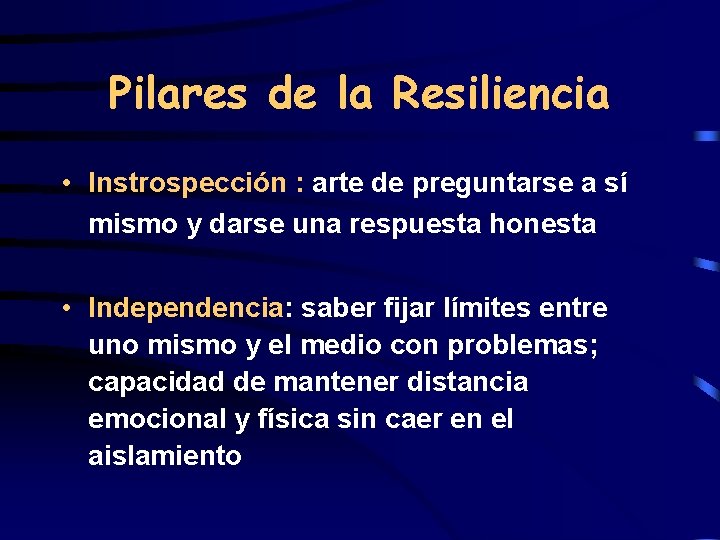 Pilares de la Resiliencia

• Instrospección : arte de preguntarse a sí mismo y darse una respuesta honesta

• Independencia: saber fijar límites entre uno mismo y el medio con problemas; capacidad de mantener distancia emocional y física sin caer en el aislamiento